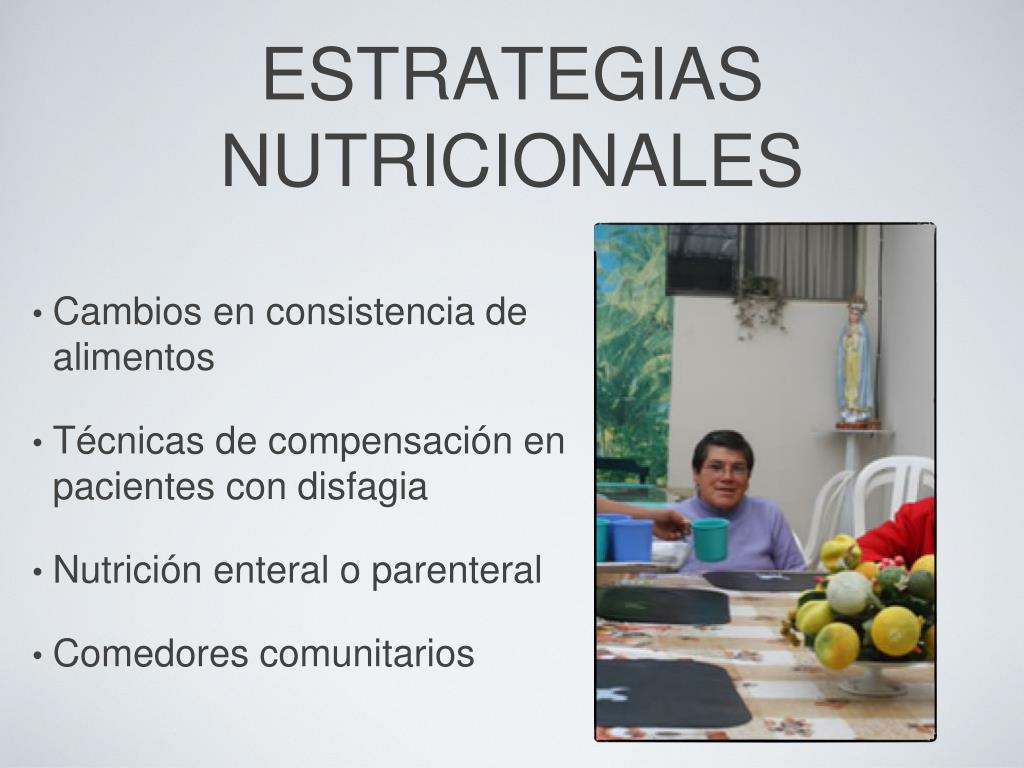 ESTRATEGIAS NUTRICIONALES

• Cambios en consistencia de alimentos

• Técnicas de compensación en pacientes con disfagia

• Nutrición enteral o parenteral

• Comedores comunitarios